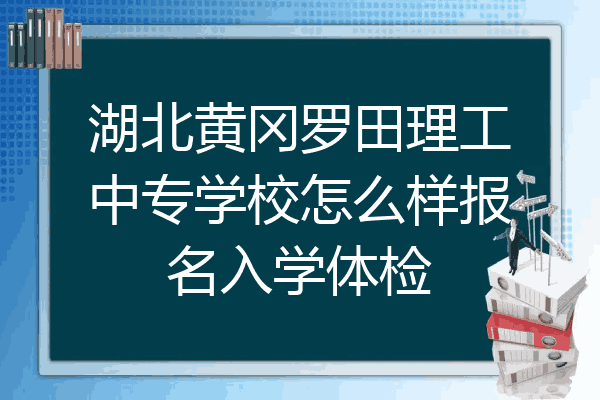 湖北黄冈罗田理工中专学校怎么样报名入学体检